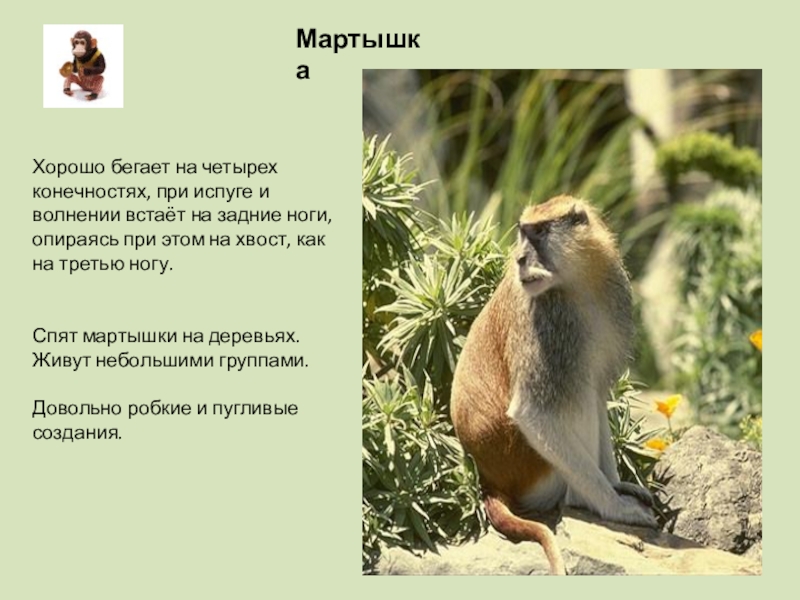 Мартышка

Хорошо бегает на четырех конечностях, при испуге и волнении встаёт на задние ноги, опираясь при этом на хвост, как на третью ногу.

Спят мартышки на деревьях. Живут небольшими группами.

Довольно робкие и пугливые создания.